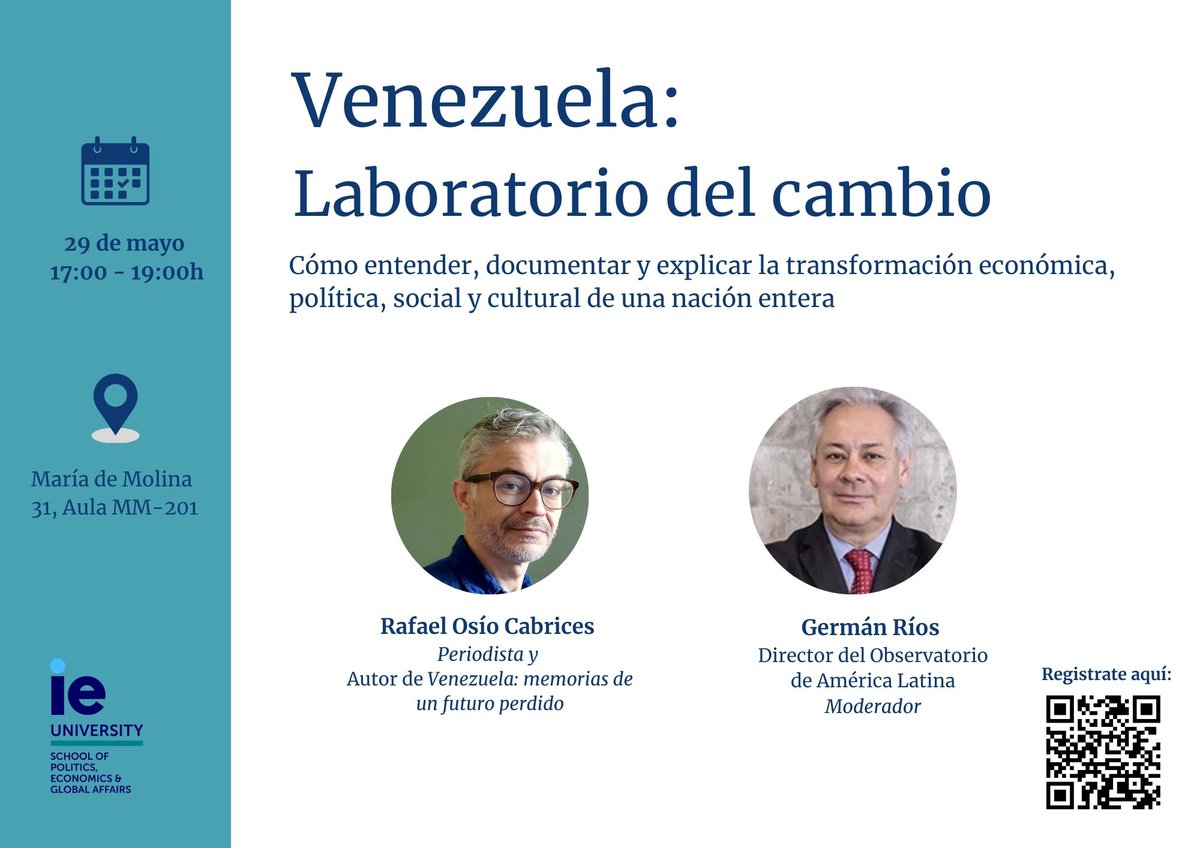 29 de mayo
17:00 - 19:00h

María de Molina 31, Aula MM-201

ie
UNIVERSITY
SCHOOL OF POLITICS, ECONOMICS & GLOBAL AFFAIRS

Venezuela:
Laboratorio del cambio

Cómo entender, documentar y explicar la transformación económica, política, social y cultural de una nación entera

Rafael Osío Cabrices
Periodista y
Autor de Venezuela: memorias de un futuro perdido

Germán Ríos
Director del Observatorio de América Latina
Moderador

Registrate aquí: